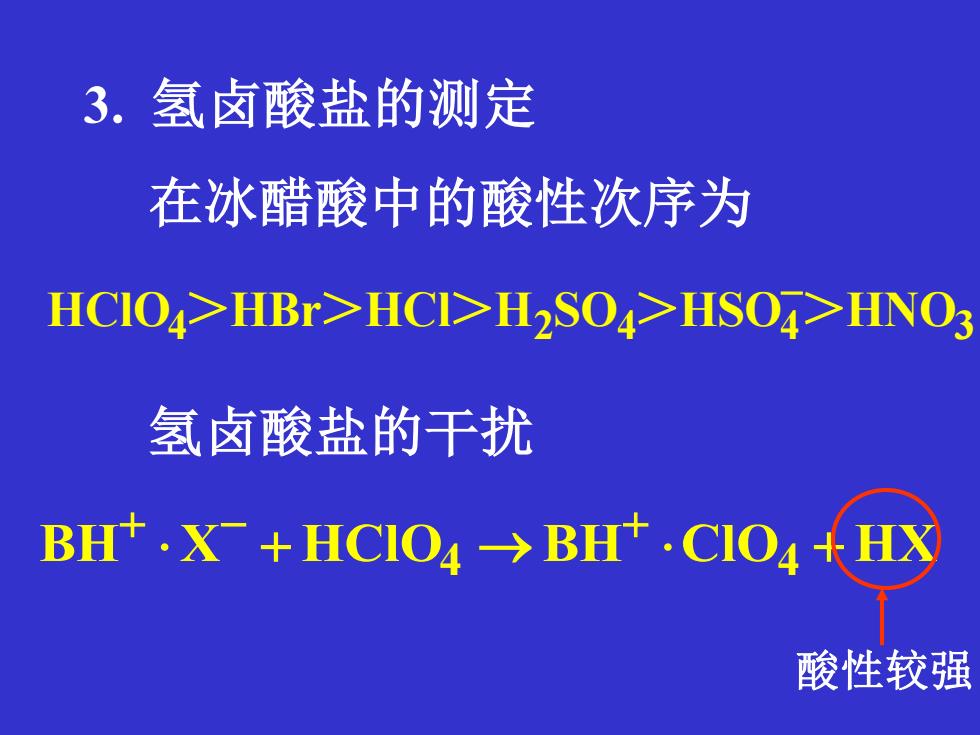 3. 氢卤酸盐的测定

在冰醋酸中的酸性次序为

$HClO_4 > HBr > HCl > H_2SO_4 > HSO_4^- > HNO_3$

氢卤酸盐的干扰

$BH^+ \cdot X^- + HClO_4 \rightarrow BH^+ \cdot ClO_4 + HX$

酸性较强